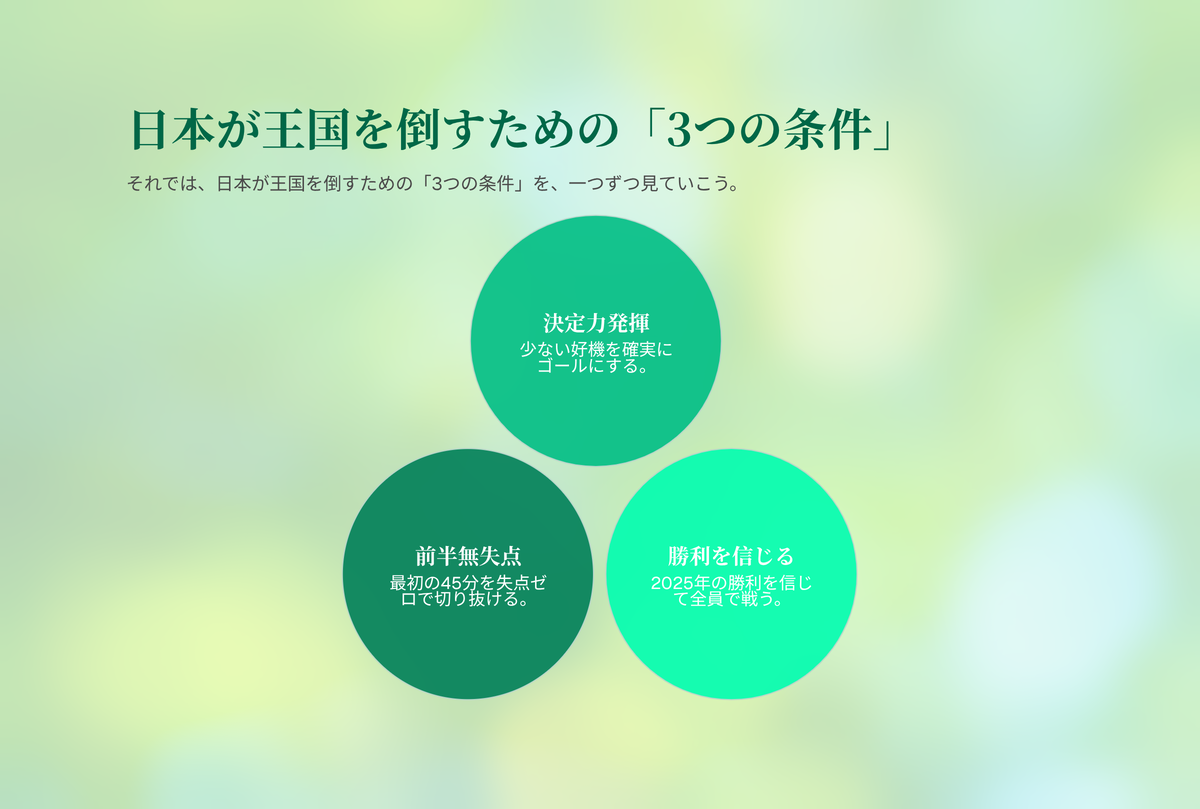 日本が王国を倒すための「3つの条件」

それでは、日本が王国を倒すための「3つの条件」を、一つずつ見ていこう。

決定力発揮
少ない好機を確実にゴールにする。

前半無失点
最初の45分を失点ゼロで切り抜ける。

勝利を信じる
2025年の勝利を信じて全員で戦う。